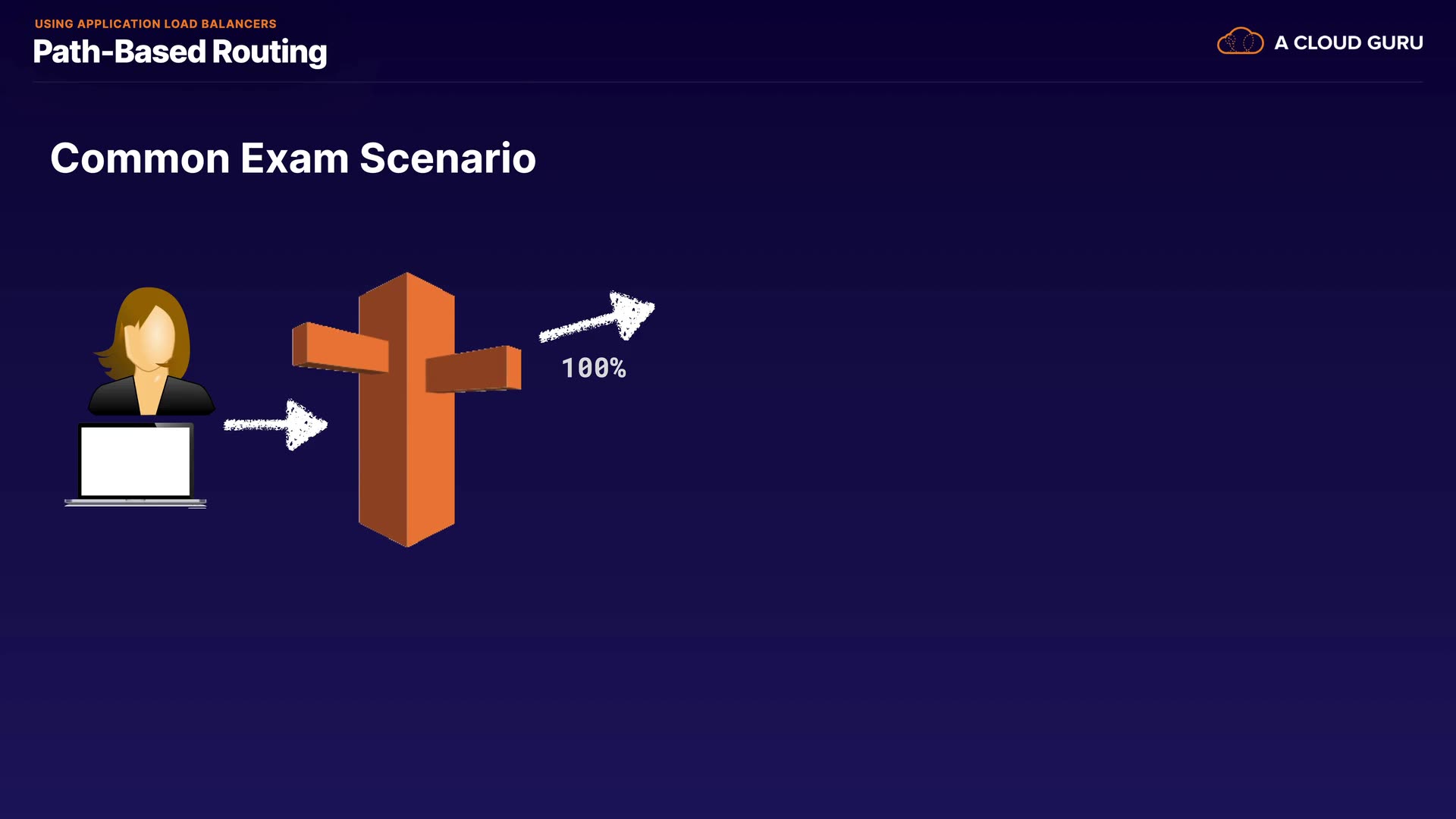 USING APPLICATION LOAD BALANCERS
Path-Based Routing

A CLOUD GURU

Common Exam Scenario

100%